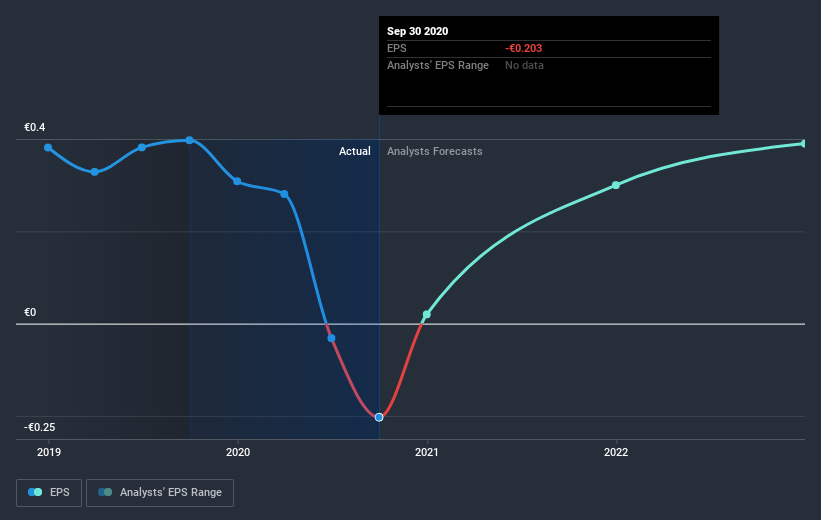 Sep 30 2020
EPS -€0.203
Analysts' EPS Range No data

€0.4
Actual
Analysts Forecasts
€0
-€0.25
2019
2020
2021
2022

EPS
Analysts' EPS Range